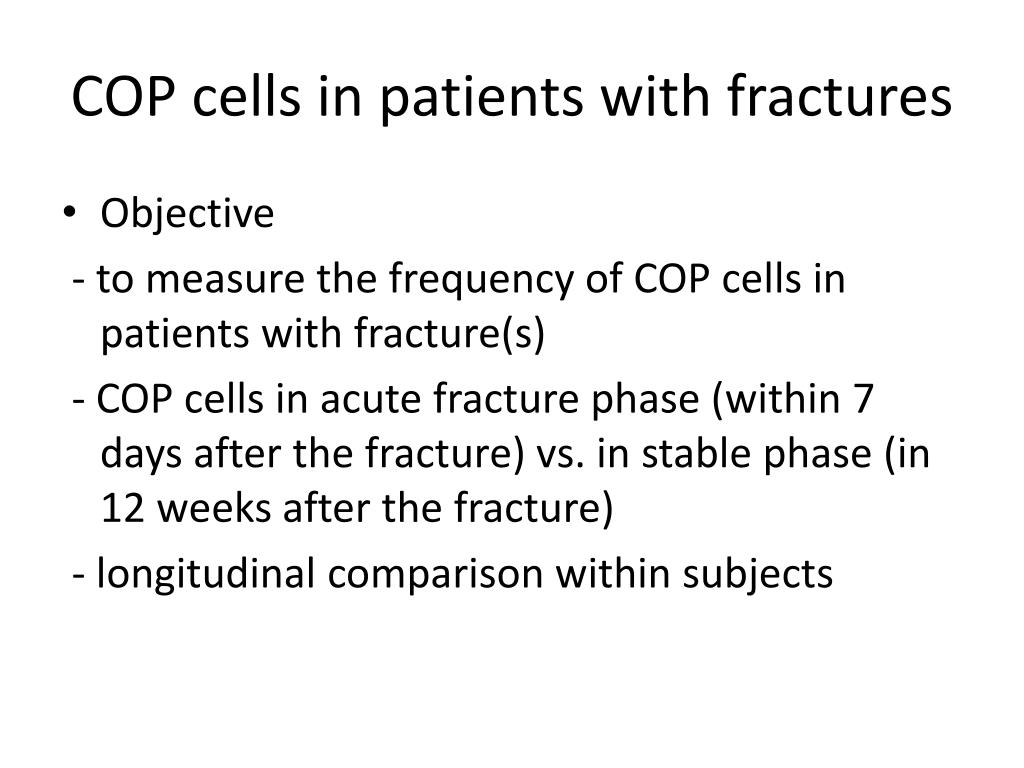 COP cells in patients with fractures

• Objective

- to measure the frequency of COP cells in patients with fracture(s)

- COP cells in acute fracture phase (within 7 days after the fracture) vs. in stable phase (in 12 weeks after the fracture)

- longitudinal comparison within subjects